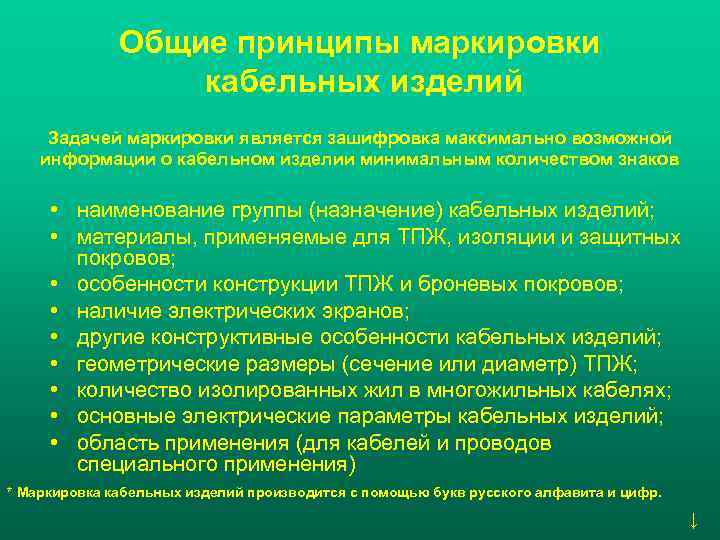 Общие принципы маркировки кабельных изделий

Задачей маркировки является зашифровка максимально возможной информации о кабельном изделии минимальным количеством знаков

• наименование группы (назначение) кабельных изделий;
• материалы, применяемые для ТПЖ, изоляции и защитных покровов;
• особенности конструкции ТПЖ и броневых покровов;
• наличие электрических экранов;
• другие конструктивные особенности кабельных изделий;
• геометрические размеры (сечение или диаметр) ТПЖ;
• количество изолированных жил в многожильных кабелях;
• основные электрические параметры кабельных изделий;
• область применения (для кабелей и проводов специального применения)

* Маркировка кабельных изделий производится с помощью букв русского алфавита и цифр.

↓